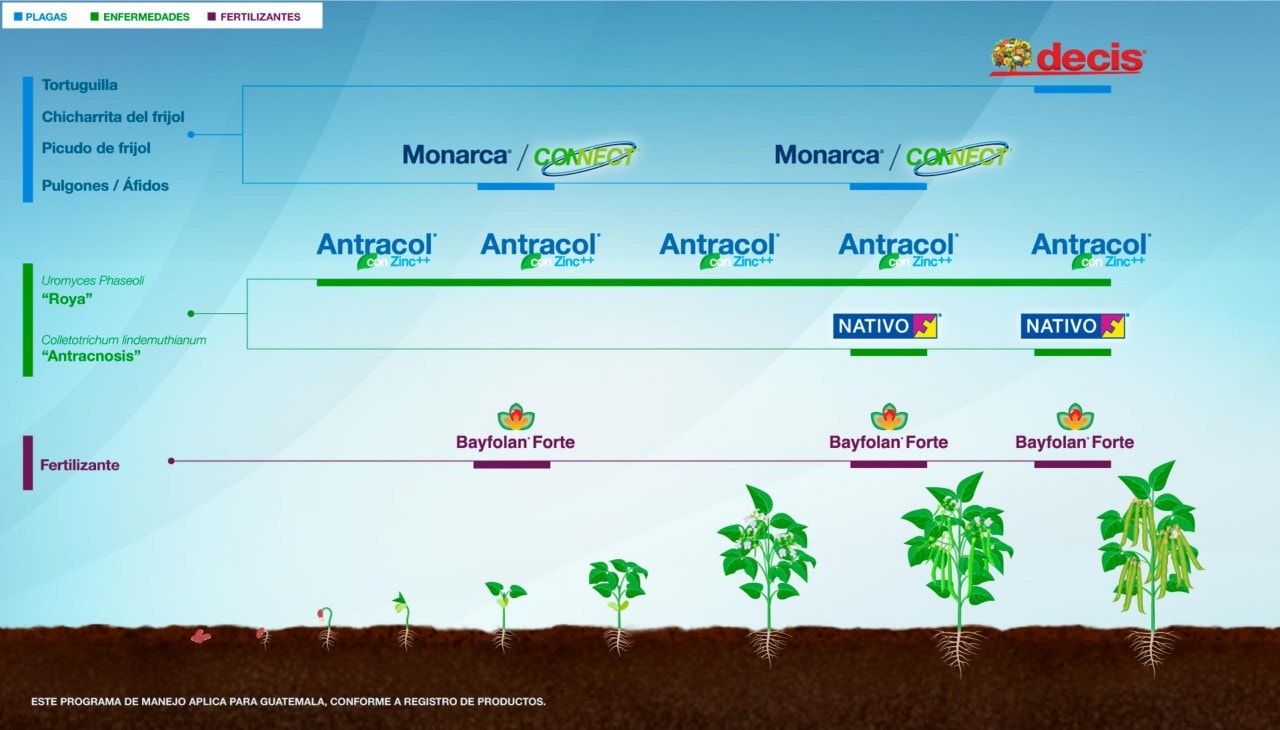 PLAGAS ENFERMEDADES FERTILIZANTES

decis

Tortuguilla
Chicharrita del frijol
Picudo de frijol
Pulgones / Áfidos

Monarca / CONNECT
Monarca / CONNECT

Antracol con Zinc++
Antracol con Zinc++
Antracol con Zinc++
Antracol con Zinc++
Antracol con Zinc++

Uromyces Phaseoli
"Roya"

Colletotrichum lindemuthianum
"Antracnosis"

NATIVO
NATIVO

Bayfolan Forte
Bayfolan Forte
Bayfolan Forte

Fertilizante

ESTE PROGRAMA DE MANEJO APLICA PARA GUATEMALA, CONFORME A REGISTRO DE PRODUCTOS.